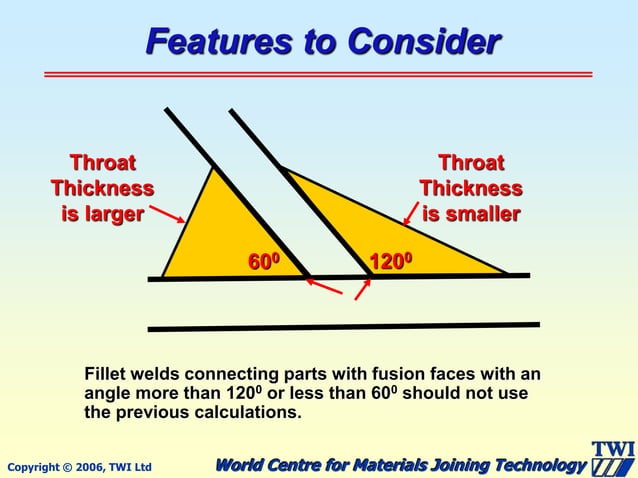 Features to Consider

Throat Thickness is larger

Throat Thickness is smaller

$60^0$

$120^0$

Fillet welds connecting parts with fusion faces with an angle more than $120^0$ or less than $60^0$ should not use the previous calculations.

Copyright © 2006, TWI Ltd

World Centre for Materials Joining Technology

TWI